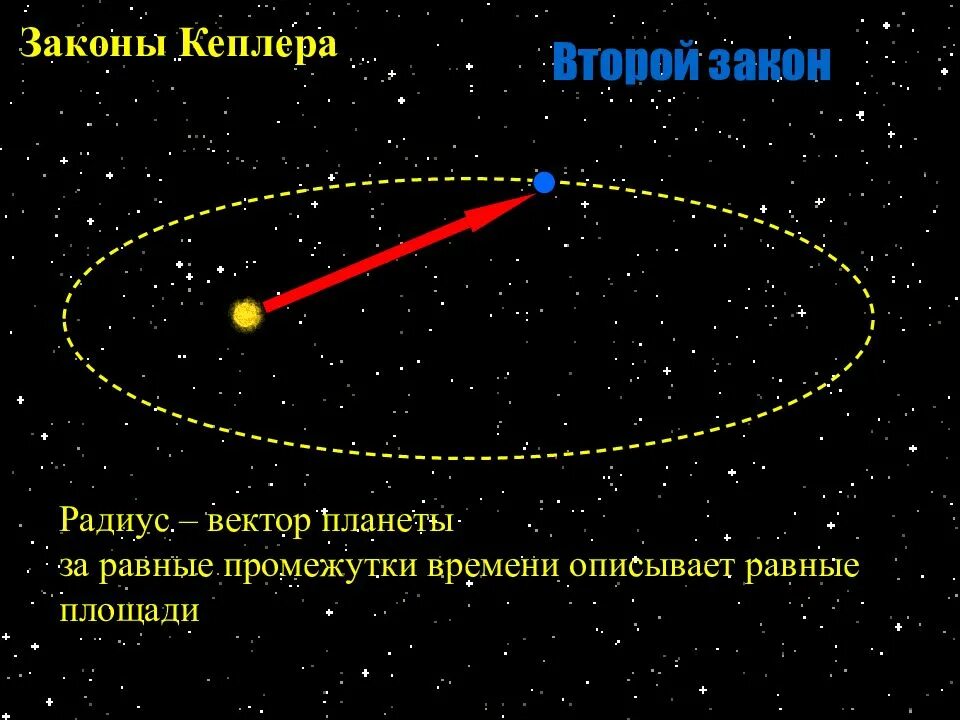 Законы Кеплера

Второй закон

Радиус – вектор планеты
за равные промежутки времени описывает равные площади